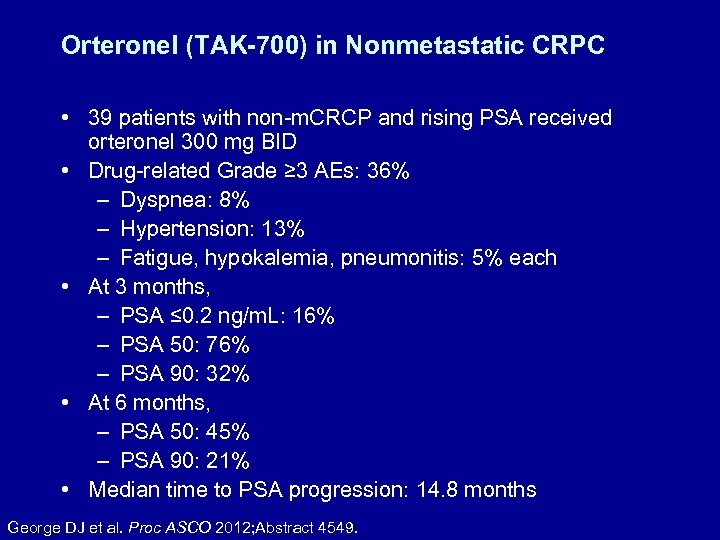 Orteronel (TAK-700) in Nonmetastatic CRPC

• 39 patients with non-mCRCP and rising PSA received orteronel 300 mg BID
• Drug-related Grade ≥3 AEs: 36%
– Dyspnea: 8%
– Hypertension: 13%
– Fatigue, hypokalemia, pneumonitis: 5% each
• At 3 months,
– PSA ≤0.2 ng/mL: 16%
– PSA 50: 76%
– PSA 90: 32%
• At 6 months,
– PSA 50: 45%
– PSA 90: 21%
• Median time to PSA progression: 14.8 months

George DJ et al. Proc ASCO 2012;Abstract 4549.